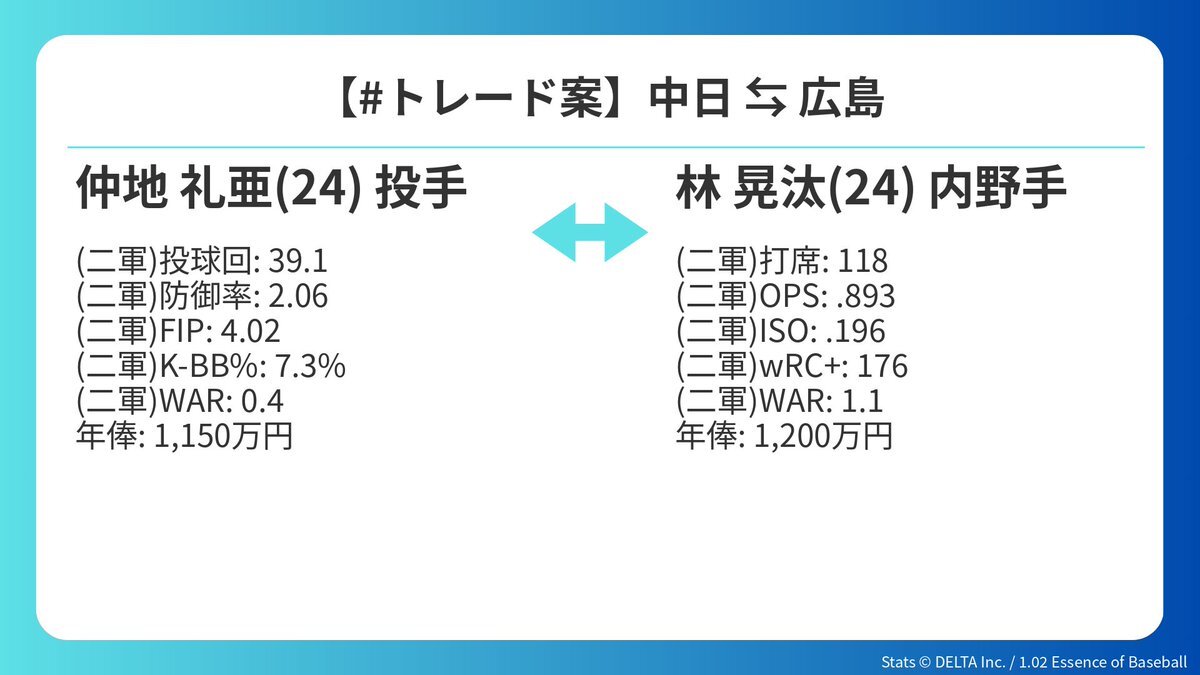 【#トレード案】中日 ⇆ 広島

仲地 礼亜(24) 投手

(二軍)投球回: 39.1
(二軍)防御率: 2.06
(二軍)FIP: 4.02
(二軍)K-BB%: 7.3%
(二軍)WAR: 0.4
年俸: 1,150万円

林 晃汰(24) 内野手

(二軍)打席: 118
(二軍)OPS: .893
(二軍)ISO: .196
(二軍)wRC+: 176
(二軍)WAR: 1.1
年俸: 1,200万円

Stats © DELTA Inc. / 1.02 Essence of Baseball